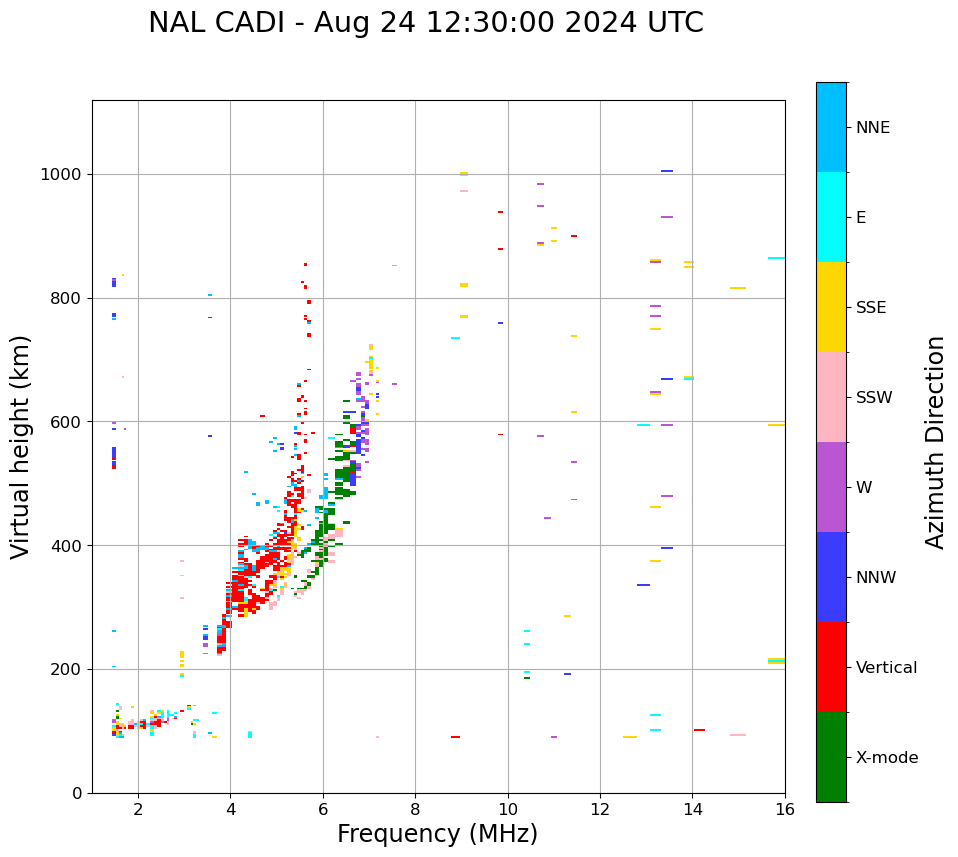 NAL CADI - Aug 24 12:30:00 2024 UTC

Virtual height (km)

1000
800
600
400
200
0

2
4
6
8
10
12
14
16

Frequency (MHz)

NNE
E
SSE
SSW
W
NNW
Vertical
X-mode

Azimuth Direction